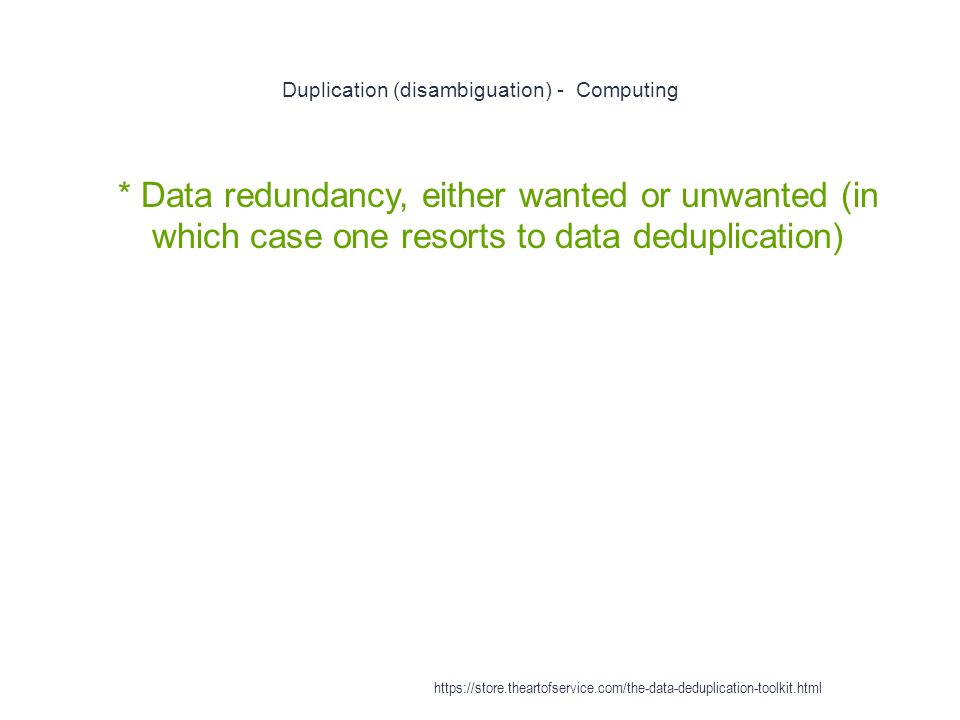 Duplication (disambiguation) - Computing

* Data redundancy, either wanted or unwanted (in which case one resorts to data deduplication)

https://store.theartofservice.com/the-data-deduplication-toolkit.html